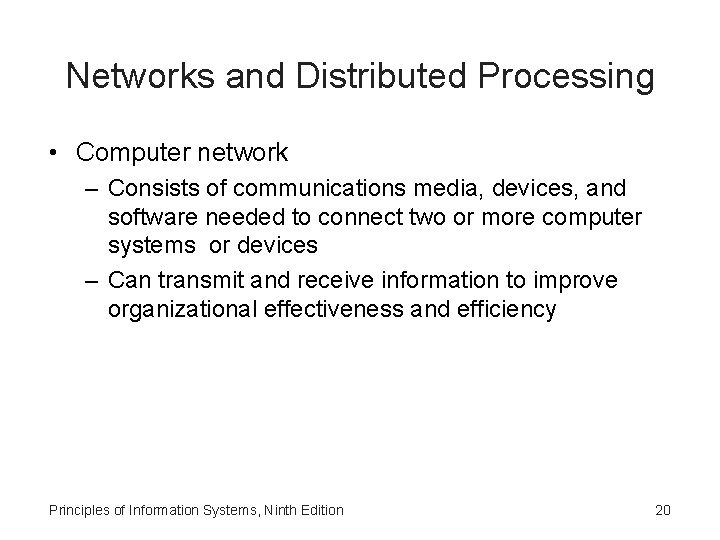 Networks and Distributed Processing

• Computer network
 – Consists of communications media, devices, and software needed to connect two or more computer systems or devices
 – Can transmit and receive information to improve organizational effectiveness and efficiency

Principles of Information Systems, Ninth Edition

20